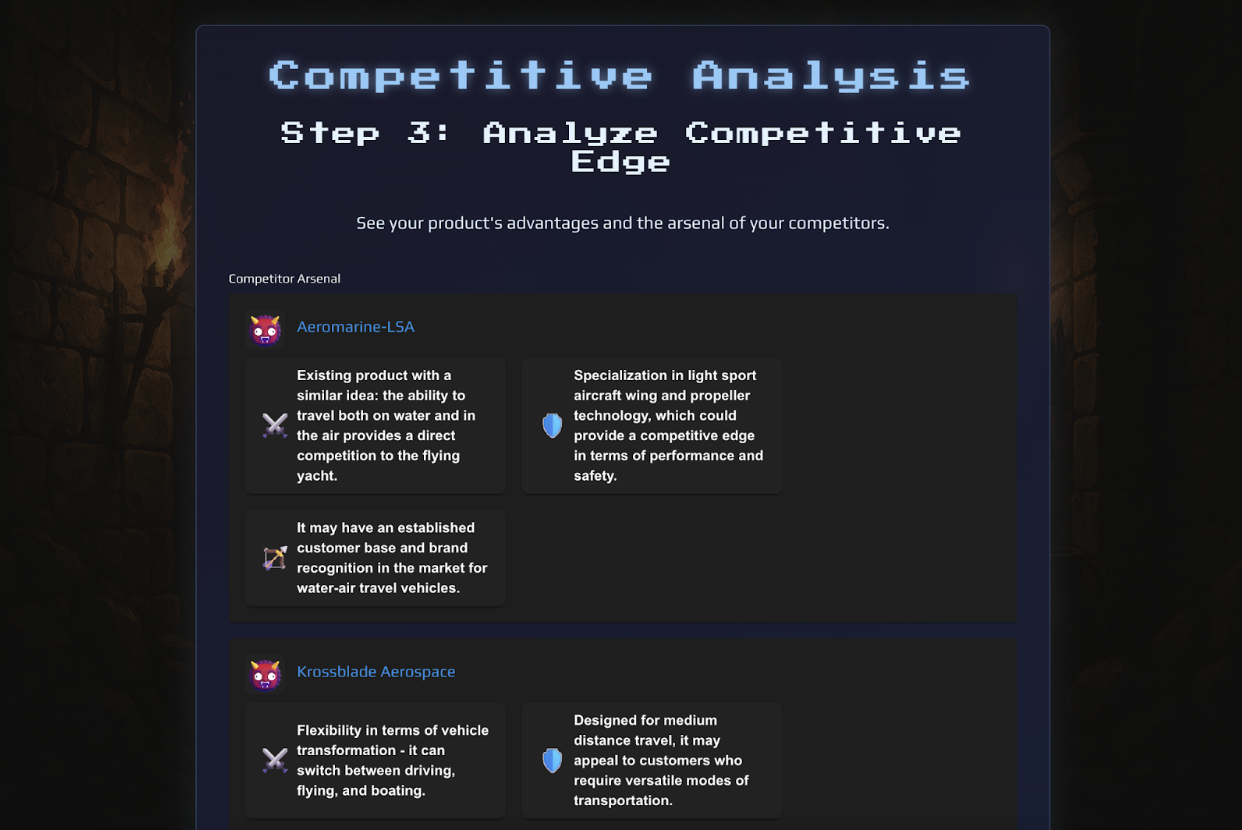 Competitive Analysis

Step 3: Analyze Competitive Edge

See your product's advantages and the arsenal of your competitors.

Competitor Arsenal

Aeromarine-LSA

Existing product with a similar idea: the ability to travel both on water and in the air provides a direct competition to the flying yacht.

Specialization in light sport aircraft wing and propeller technology, which could provide a competitive edge in terms of performance and safety.

It may have an established customer base and brand recognition in the market for water-air travel vehicles.

Krossblade Aerospace

Flexibility in terms of vehicle transformation - it can switch between driving, flying, and boating.

Designed for medium distance travel, it may appeal to customers who require versatile modes of transportation.